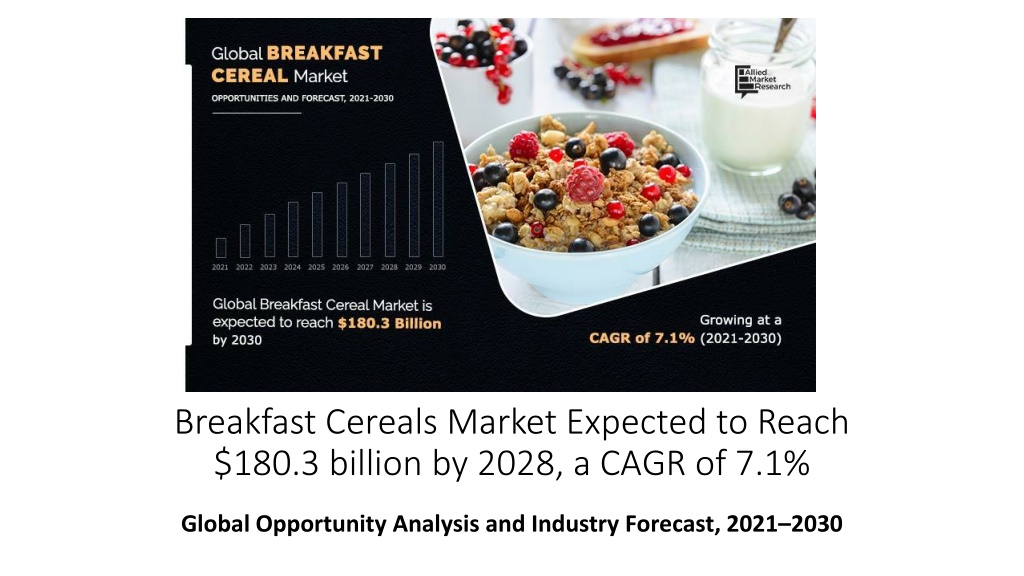 Global BREAKFAST CEREAL Market
OPPORTUNITIES AND FORECAST, 2021-2030

Allied Market Research

2021 2022 2023 2024 2025 2026 2027 2028 2029 2030

Global Breakfast Cereal Market is expected to reach $180.3 Billion by 2030

Growing at a CAGR of 7.1% (2021-2030)

Breakfast Cereals Market Expected to Reach $180.3 billion by 2028, a CAGR of 7.1%

Global Opportunity Analysis and Industry Forecast, 2021–2030